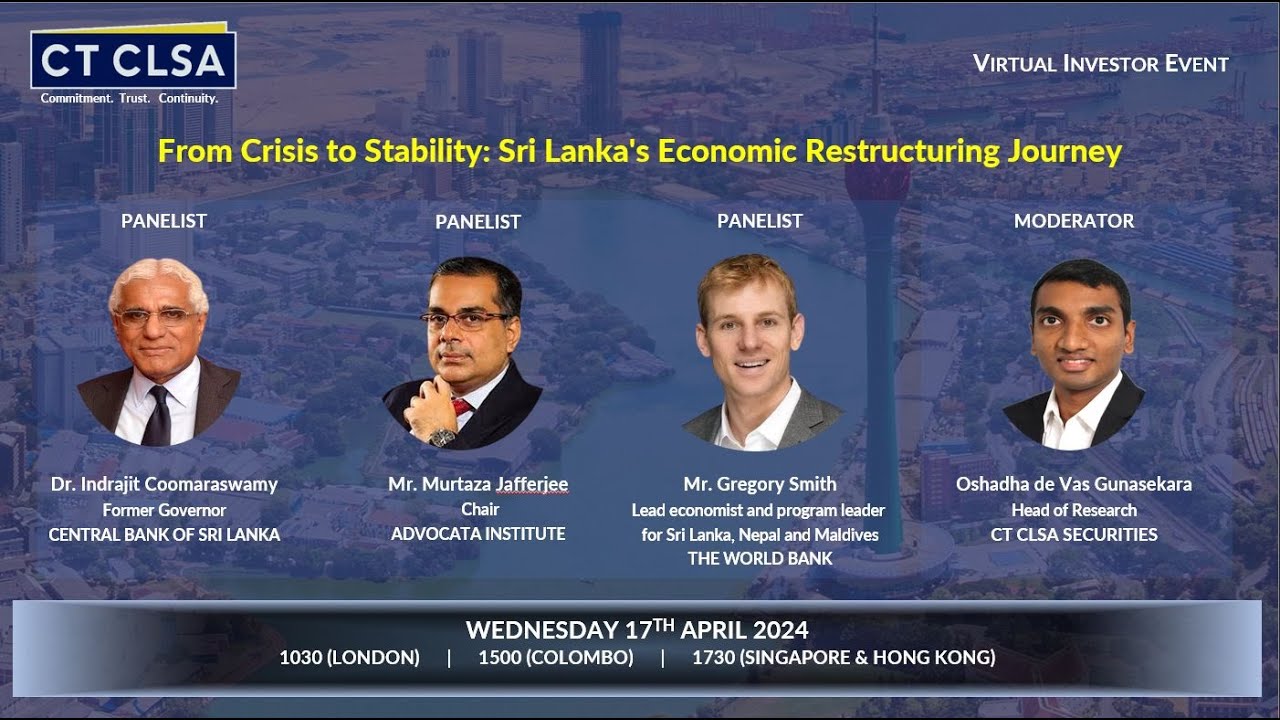 CT CLSA
Commitment. Trust. Continuity.

VIRTUAL INVESTOR EVENT

From Crisis to Stability: Sri Lanka's Economic Restructuring Journey

PANELIST

Dr. Indrajit Coomaraswamy
Former Governor
CENTRAL BANK OF SRI LANKA

PANELIST

Mr. Murtaza Jafferjee
Chair
ADVOCATA INSTITUTE

PANELIST

Mr. Gregory Smith
Lead economist and program leader for Sri Lanka, Nepal and Maldives
THE WORLD BANK

MODERATOR

Oshadha de Vas Gunasekara
Head of Research
CT CLSA SECURITIES

WEDNESDAY 17$^{TH}$ APRIL 2024
1030 (LONDON) | 1500 (COLOMBO) | 1730 (SINGAPORE & HONG KONG)